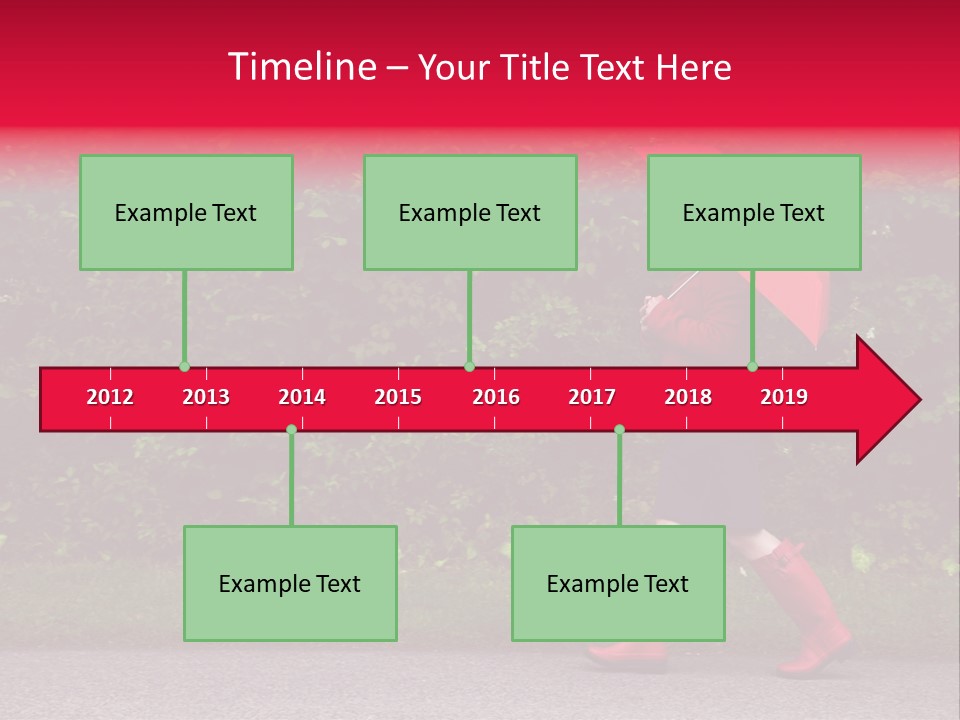 Timeline – Your Title Text Here

Example Text

Example Text

Example Text

2012 2013 2014 2015 2016 2017 2018 2019

Example Text

Example Text